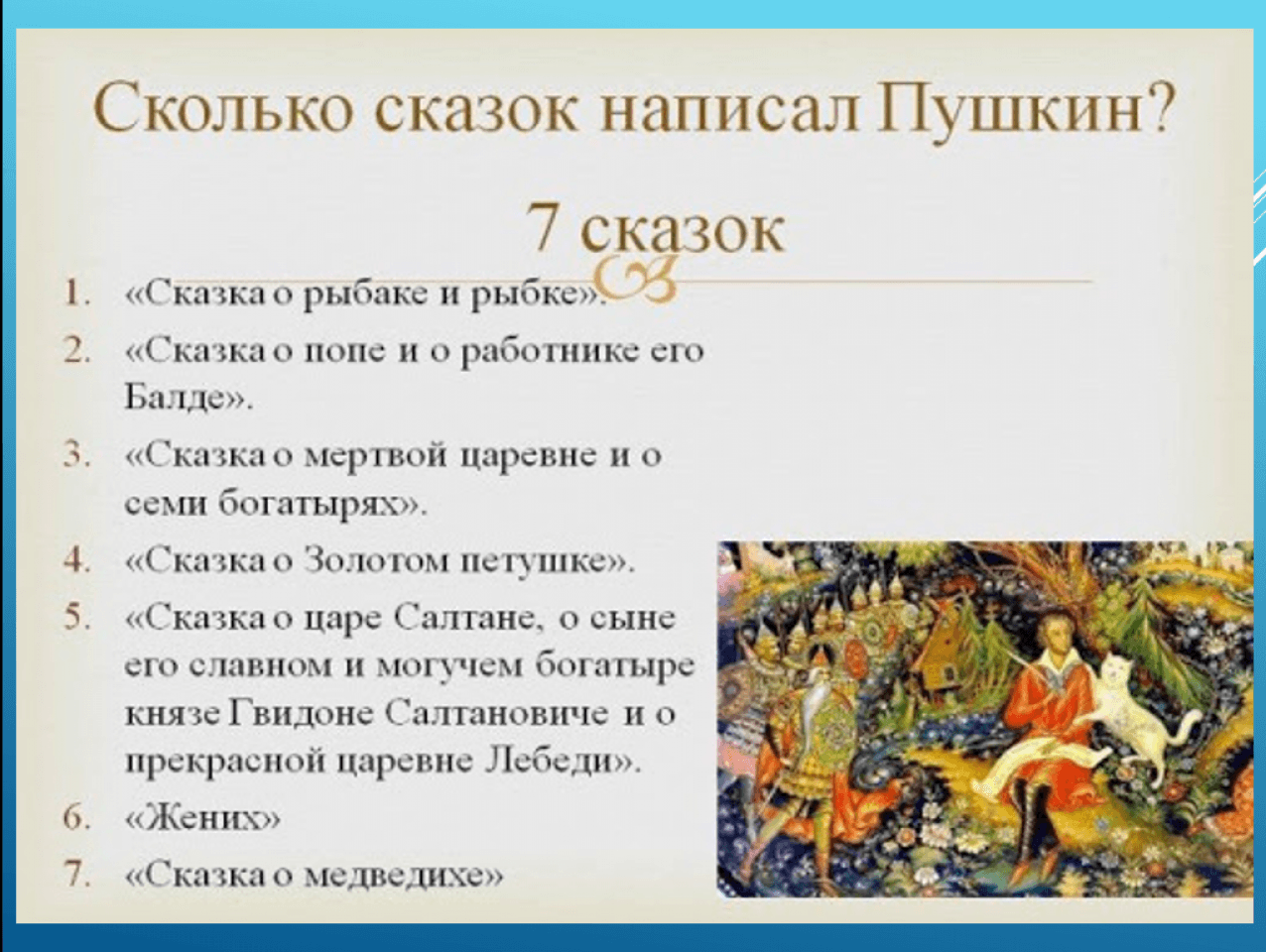 Сколько сказок написал Пушкин?

7 сказок

1. «Сказка о рыбаке и рыбке».
2. «Сказка о попе и о работнике его Балде».
3. «Сказка о мертвой царевне и о семи богатырях».
4. «Сказка о Золотом петушке».
5. «Сказка о царе Салтане, о сыне его славном и могучем богатыре князе Гвидоне Салтановиче и о прекрасной царевне Лебеди».
6. «Жених»
7. «Сказка о медведихе»